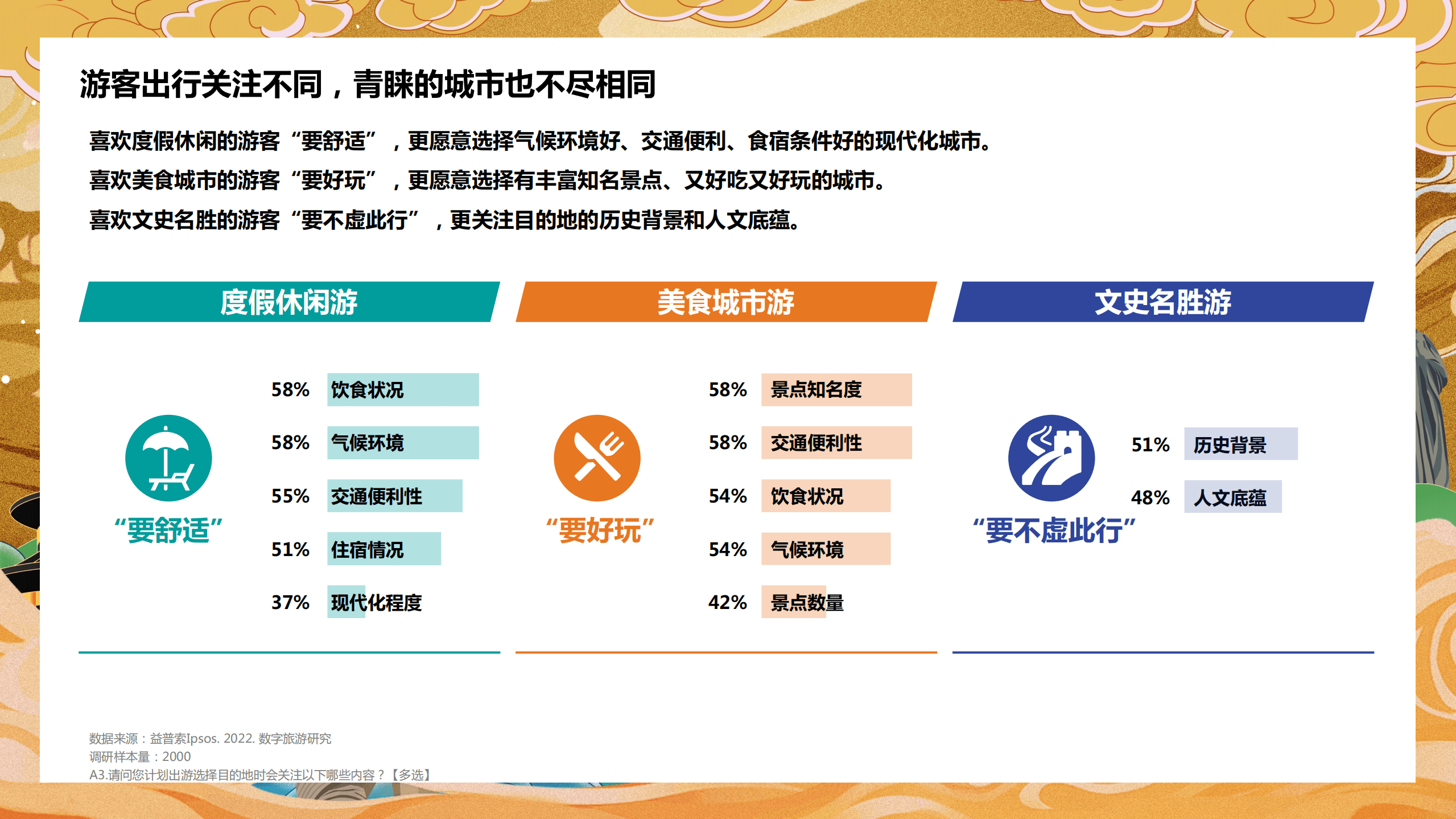 游客出行关注不同，青睐的城市也不尽相同

喜欢度假休闲的游客“要舒适”，更愿意选择气候环境好、交通便利、食宿条件好的现代化城市。
喜欢美食城市的游客“要好玩”，更愿意选择有丰富知名景点、又好吃又好玩的城市。
喜欢文史名胜的游客“要不虚此行”，更关注目的地的历史背景和人文底蕴。

度假休闲游

“要舒适”

58% 饮食状况
58% 气候环境
55% 交通便利性
51% 住宿情况
37% 现代化程度

美食城市游

“要好玩”

58% 景点知名度
58% 交通便利性
54% 饮食状况
54% 气候环境
42% 景点数量

文史名胜游

“要不虚此行”

51% 历史背景
48% 人文底蕴

数据来源：益普索Ipsos. 2022. 数字旅游研究
调研样本量：2000
A3.请问您计划出游选择目的地时会关注以下哪些内容？【多选】